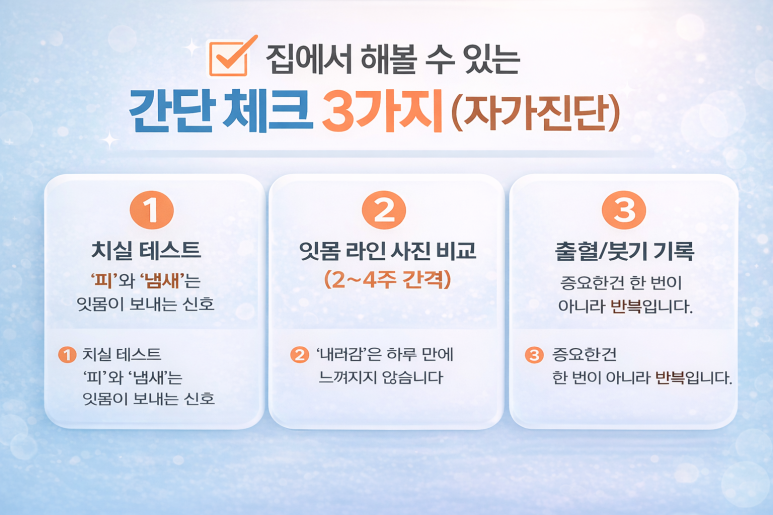 집에서 해볼 수 있는

간단 체크 3가지 (자가진단)

1

치실 테스트

'피'와 '냄새'는 잇몸이 보내는 신호

1 치실 테스트 '피'와 '냄새'는 잇몸이 보내는 신호

2

잇몸 라인 사진 비교

(2~4주 간격)

2 '내려감'은 하루 만에 느껴지지 않습니다

3

출혈/붓기 기록

증요한건 한 번이 아니라 반복입니다.

3 증요한건 한 번이 아니라 반복입니다.